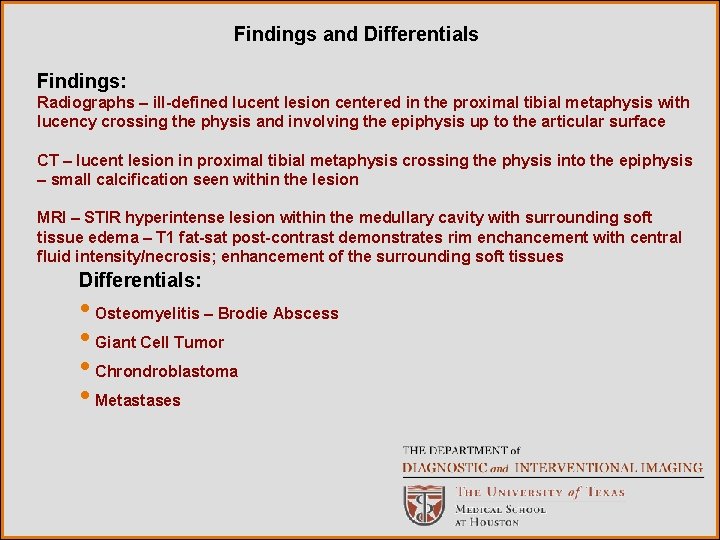 Findings and Differentials

Findings:
Radiographs – ill-defined lucent lesion centered in the proximal tibial metaphysis with lucency crossing the physis and involving the epiphysis up to the articular surface

CT – lucent lesion in proximal tibial metaphysis crossing the physis into the epiphysis – small calcification seen within the lesion

MRI – STIR hyperintense lesion within the medullary cavity with surrounding soft tissue edema – T1 fat-sat post-contrast demonstrates rim enchancement with central fluid intensity/necrosis; enhancement of the surrounding soft tissues

Differentials:
• Osteomyelitis – Brodie Abscess
• Giant Cell Tumor
• Chrondroblastoma
• Metastases

THE DEPARTMENT of
DIAGNOSTIC and INTERVENTIONAL IMAGING
THE UNIVERSITY of TEXAS
MEDICAL SCHOOL
AT HOUSTON